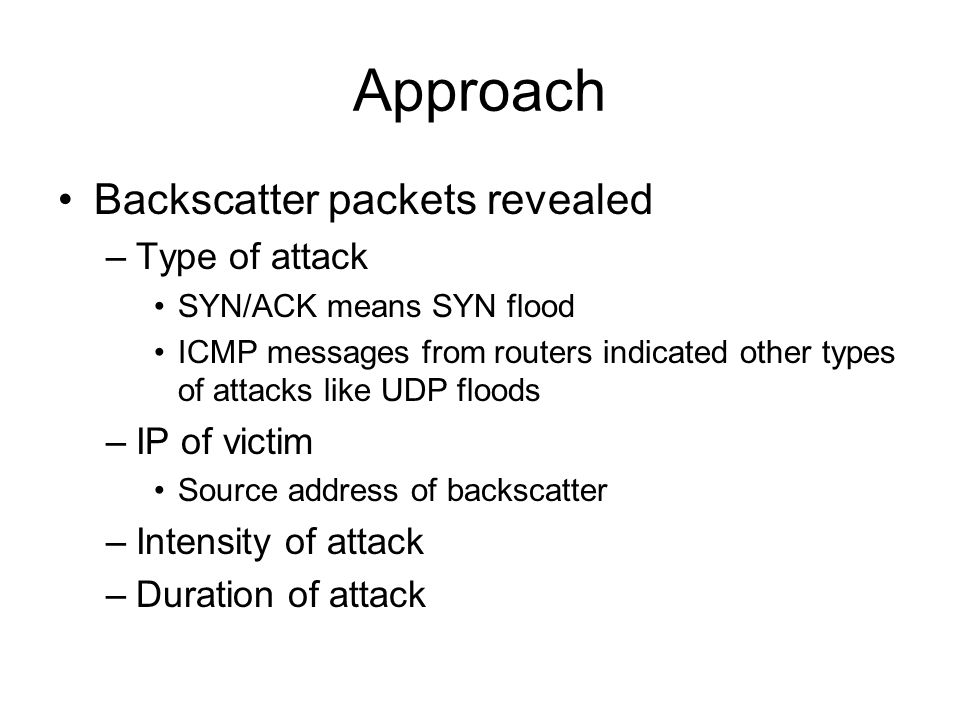 Approach

• Backscatter packets revealed
– Type of attack
• SYN/ACK means SYN flood
• ICMP messages from routers indicated other types of attacks like UDP floods
– IP of victim
• Source address of backscatter
– Intensity of attack
– Duration of attack